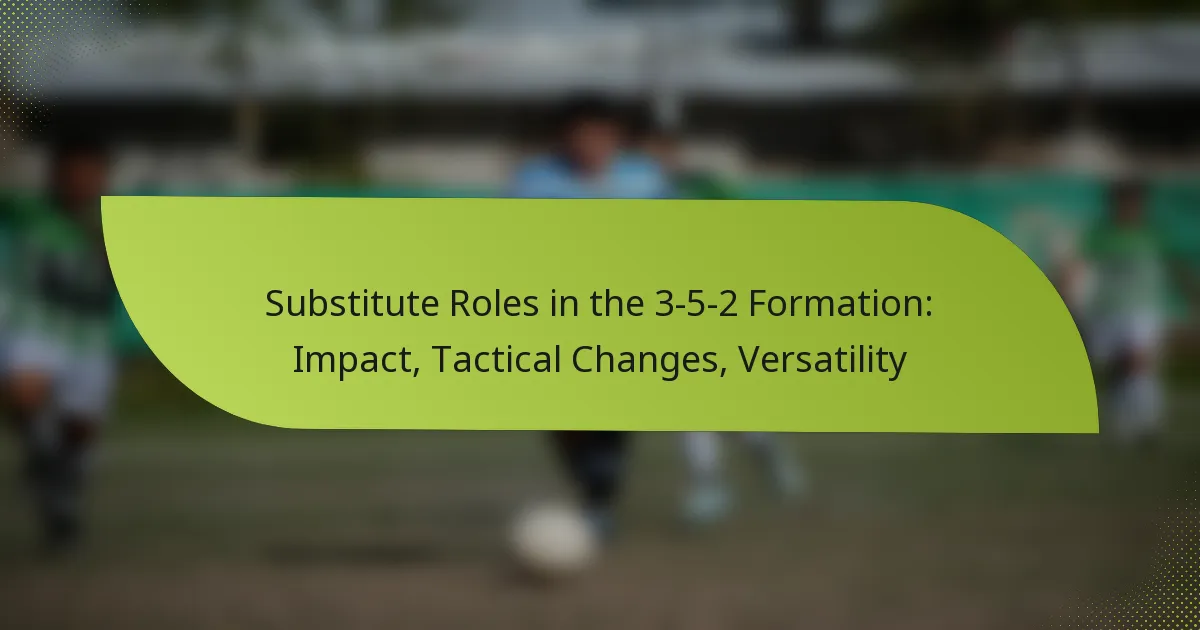 Substitute Roles in the 3-5-2 Formation: Impact, Tactical Changes, Versatility